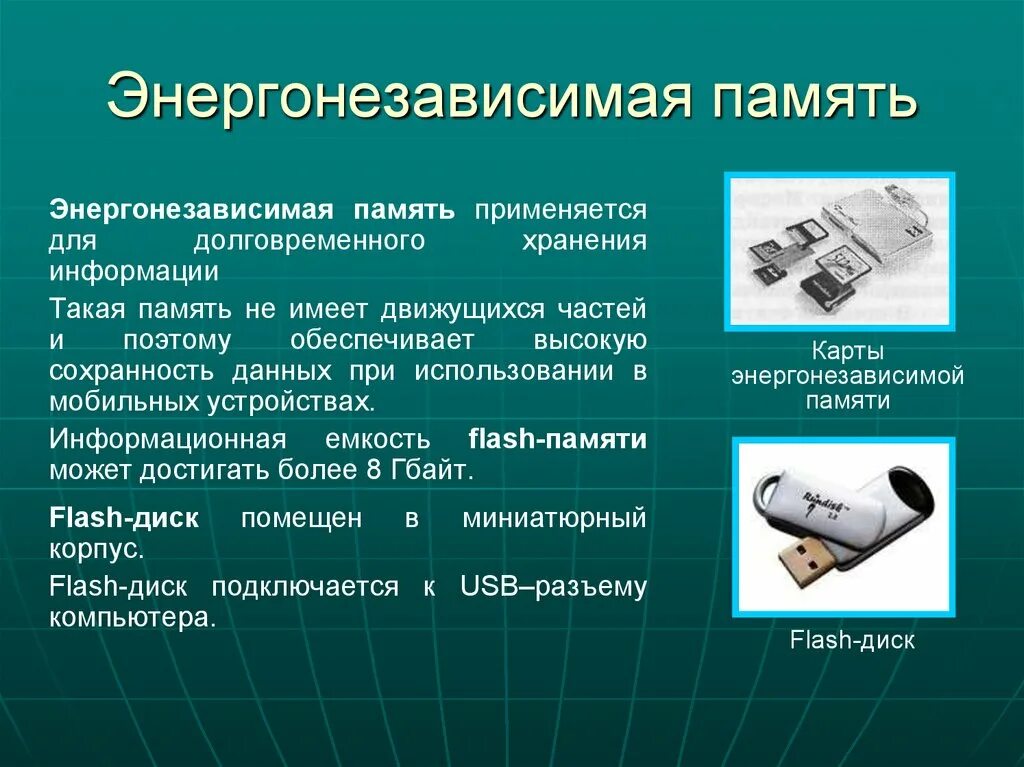 Энергонезависимая память

Энергонезависимая память применяется для долговременного хранения информации

Такая память не имеет движущихся частей и поэтому обеспечивает высокую сохранность данных при использовании в мобильных устройствах.

Информационная емкость flash-памяти может достигать более 8 Гбайт.

Flash-диск помещен в миниатюрный корпус.

Flash-диск подключается к USB–разъему компьютера.

Карты энергонезависимой памяти

Flash-диск